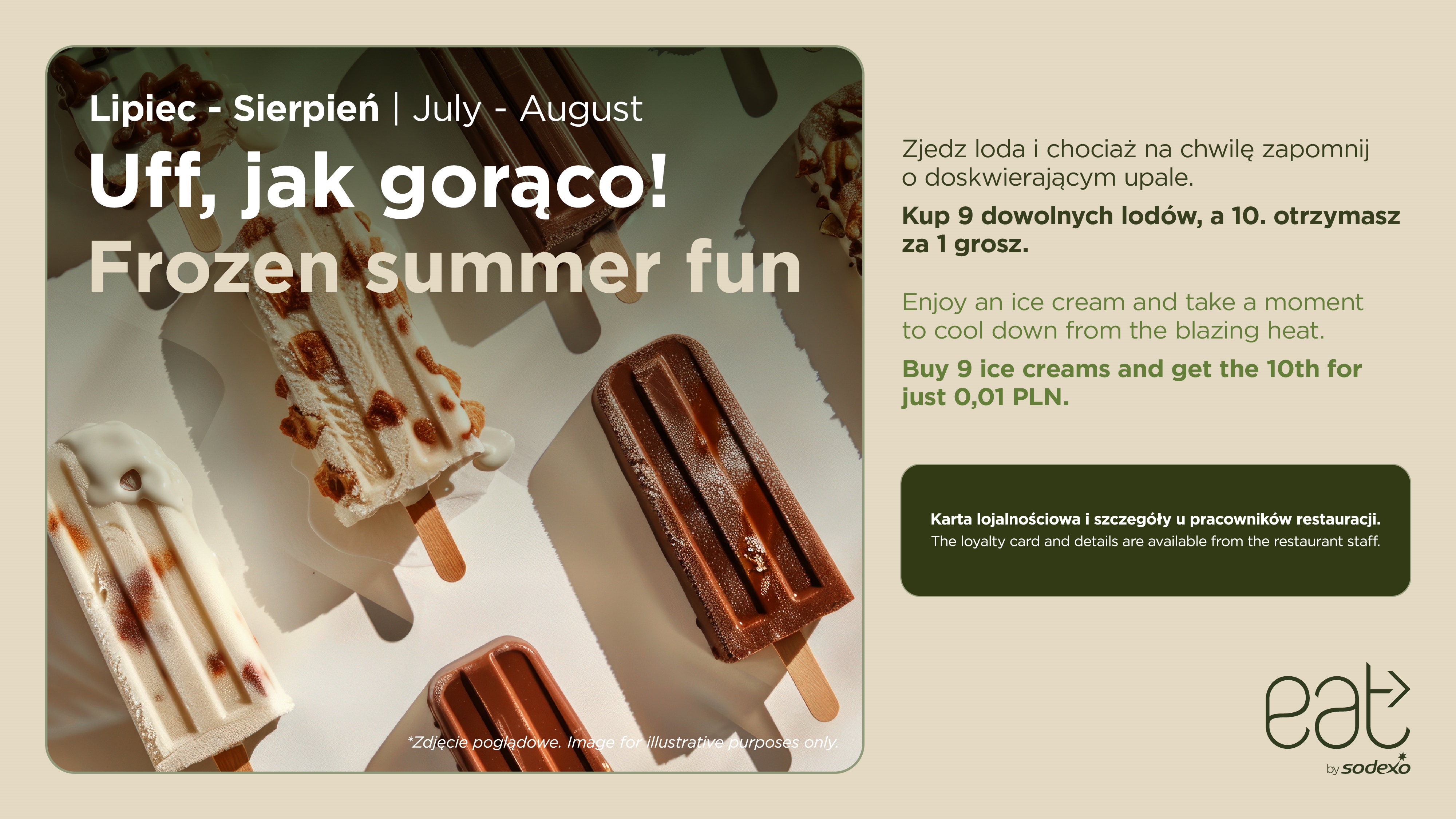 Lipiec - Sierpień | July - August

Uff, jak gorąco!
Frozen summer fun

*Zdjęcie poglądowe. Image for illustrative purposes only.

Zjedz loda i chociaż na chwilę zapomnij o doskwierającym upale.

Kup 9 dowolnych lodów, a 10. otrzymasz za 1 grosz.

Enjoy an ice cream and take a moment to cool down from the blazing heat.

Buy 9 ice creams and get the 10th for just 0,01 PLN.

Karta lojalnościowa i szczegóły u pracowników restauracji.
The loyalty card and details are available from the restaurant staff.

eat
by sodexo